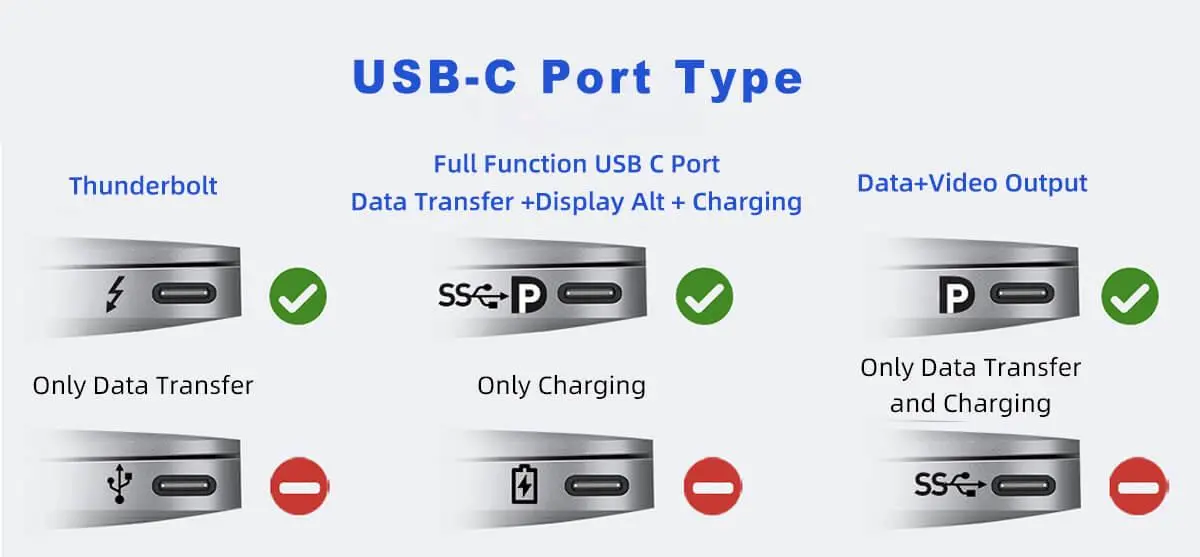 USB-C Port Type

Thunderbolt

Full Function USB C Port
Data Transfer +Display Alt + Charging

Data+Video Output

SS

Only Data Transfer

Only Charging

Only Data Transfer and Charging

SS